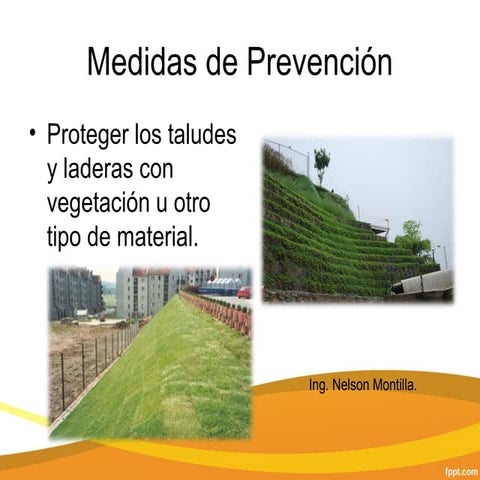 Medidas de Prevención

• Proteger los taludes y laderas con vegetación u otro tipo de material.

Ing. Nelson Montilla.

fppt.com